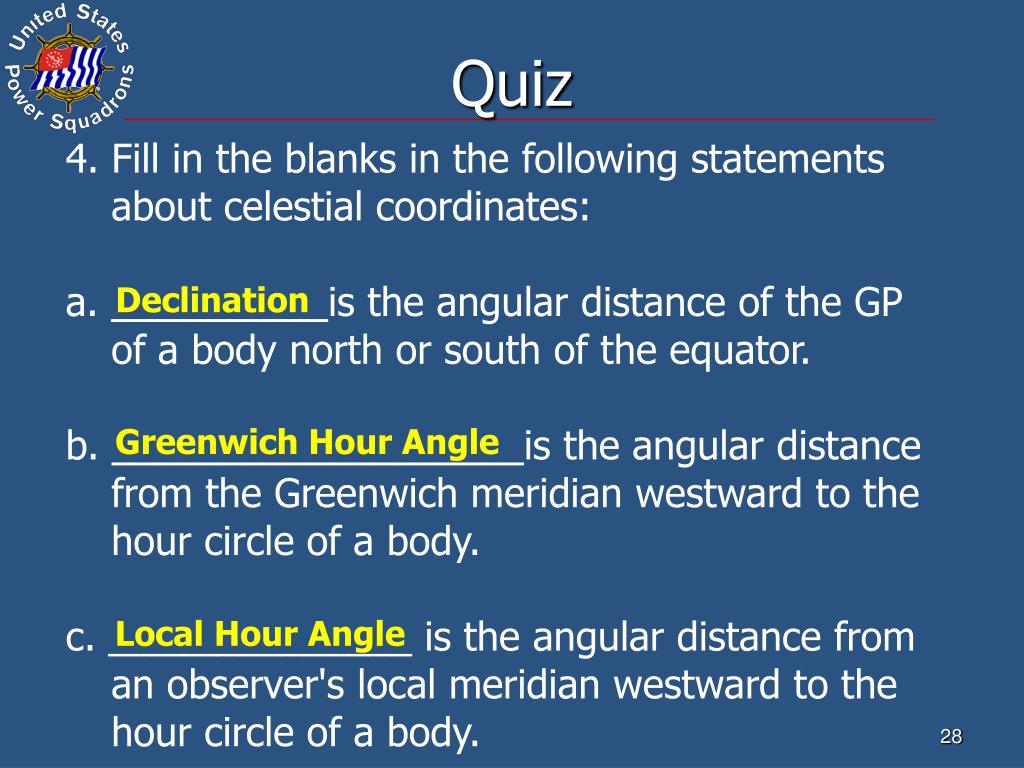 United States Power Squadrons

Quiz

4. Fill in the blanks in the following statements about celestial coordinates:

a. Declination is the angular distance of the GP of a body north or south of the equator.

b. Greenwich Hour Angle is the angular distance from the Greenwich meridian westward to the hour circle of a body.

c. Local Hour Angle is the angular distance from an observer's local meridian westward to the hour circle of a body.

28